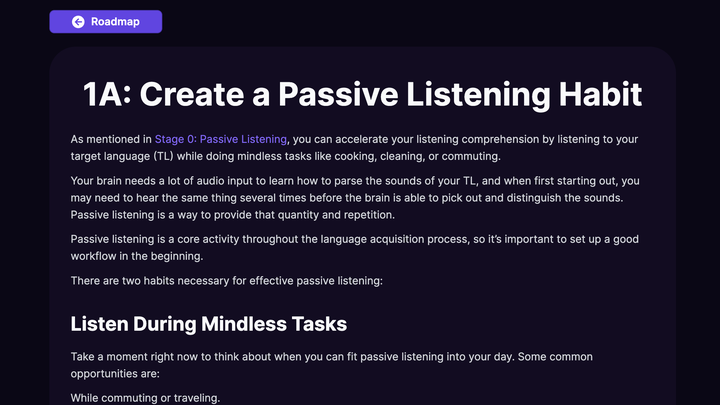 Roadmap

1A: Create a Passive Listening Habit

As mentioned in Stage 0: Passive Listening, you can accelerate your listening comprehension by listening to your target language (TL) while doing mindless tasks like cooking, cleaning, or commuting.

Your brain needs a lot of audio input to learn how to parse the sounds of your TL, and when first starting out, you may need to hear the same thing several times before the brain is able to pick out and distinguish the sounds. Passive listening is a way to provide that quantity and repetition.

Passive listening is a core activity throughout the language acquisition process, so it's important to set up a good workflow in the beginning.

There are two habits necessary for effective passive listening:

Listen During Mindless Tasks

Take a moment right now to think about when you can fit passive listening into your day. Some common opportunities are:

While commuting or traveling.